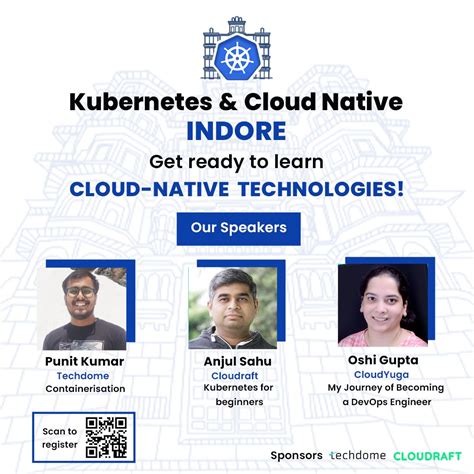 Kubernetes & Cloud Native
INDORE
Get ready to learn
CLOUD-NATIVE TECHNOLOGIES!

Our Speakers

Punit Kumar
Techdome
Containerisation

Anjul Sahu
Cloudraft
Kubernetes for beginners

Oshi Gupta
CloudYuga
My Journey of Becoming a DevOps Engineer

Scan to register

Sponsors techdome CLOUDRAFT